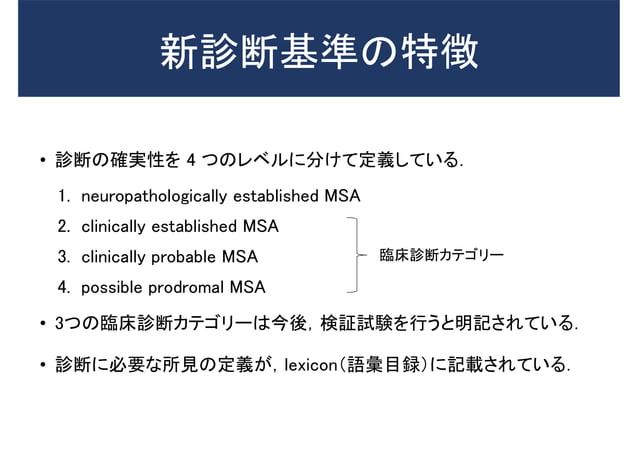 新診断基準の特徴

• 診断の確実性を 4 つのレベルに分けて定義している.

1. neuropathologically established MSA
2. clinically established MSA
3. clinically probable MSA
4. possible prodromal MSA

臨床診断カテゴリー

• 3つの臨床診断カテゴリーは今後, 検証試験を行うと明記されている.

• 診断に必要な所見の定義が, lexicon（語彙目録）に記載されている.